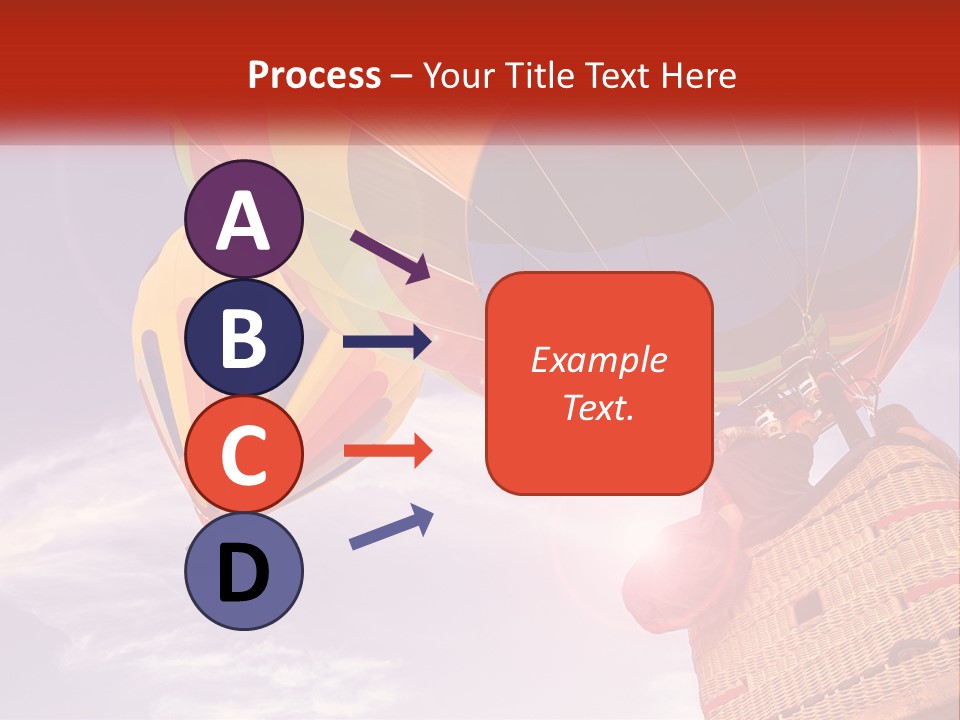 Process – Your Title Text Here

A

B

C

D

Example Text.